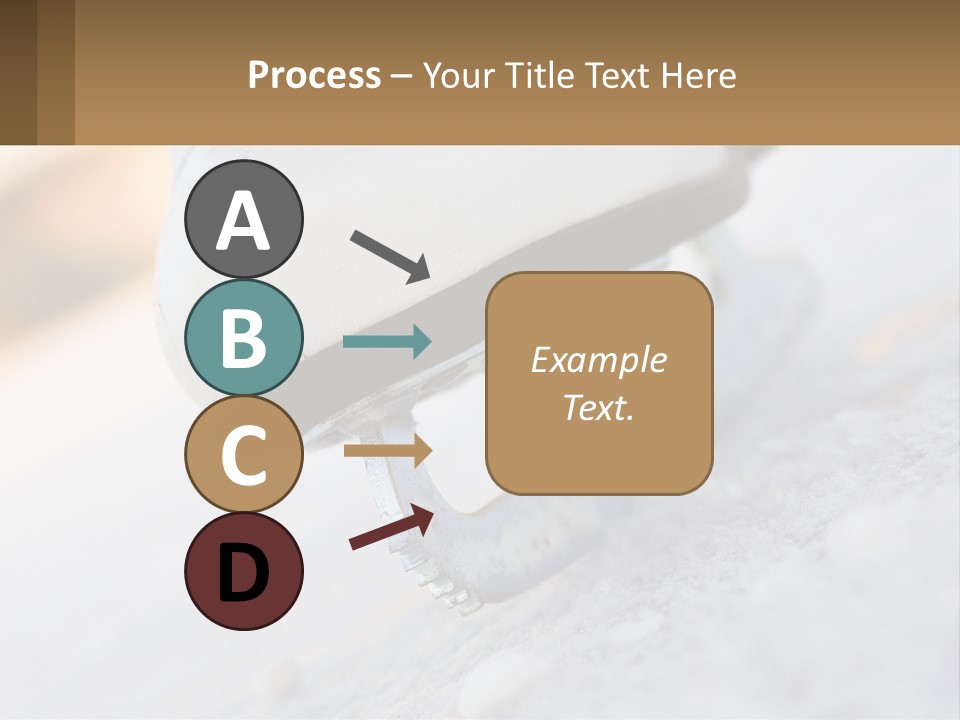 Process – Your Title Text Here

A

B

C

D

Example Text.